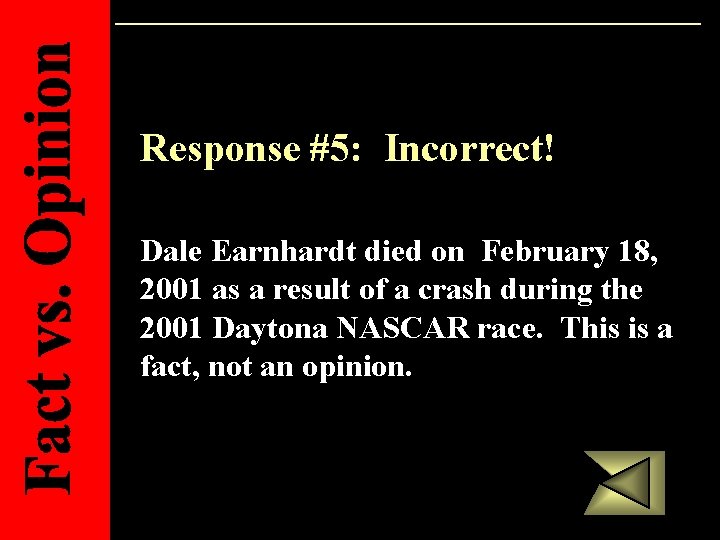 Fact vs. Opinion

Response #5: Incorrect!

Dale Earnhardt died on February 18, 2001 as a result of a crash during the 2001 Daytona NASCAR race. This is a fact, not an opinion.